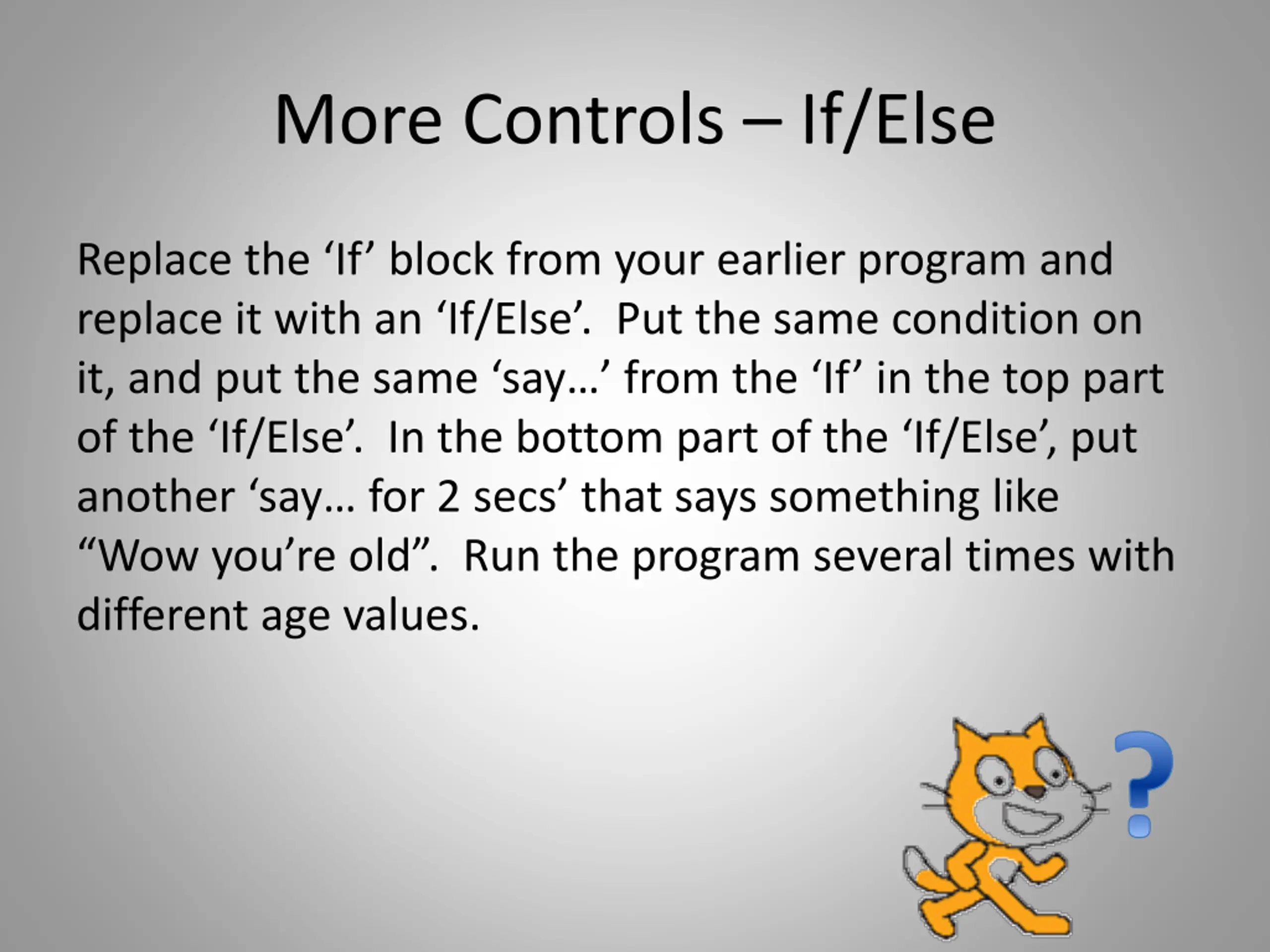 More Controls – If/Else

Replace the ‘If’ block from your earlier program and replace it with an ‘If/Else’. Put the same condition on it, and put the same ‘say…’ from the ‘If’ in the top part of the ‘If/Else’. In the bottom part of the ‘If/Else’, put another ‘say… for 2 secs’ that says something like “Wow you’re old”. Run the program several times with different age values.

?